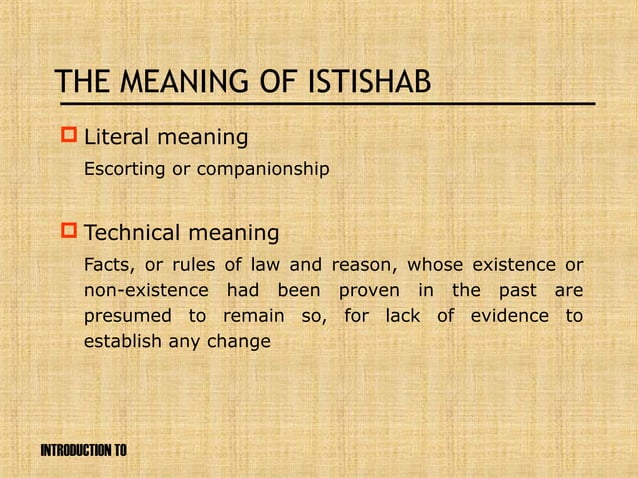 THE MEANING OF ISTISHAB

Literal meaning

Escorting or companionship

Technical meaning

Facts, or rules of law and reason, whose existence or non-existence had been proven in the past are presumed to remain so, for lack of evidence to establish any change

INTRODUCTION TO